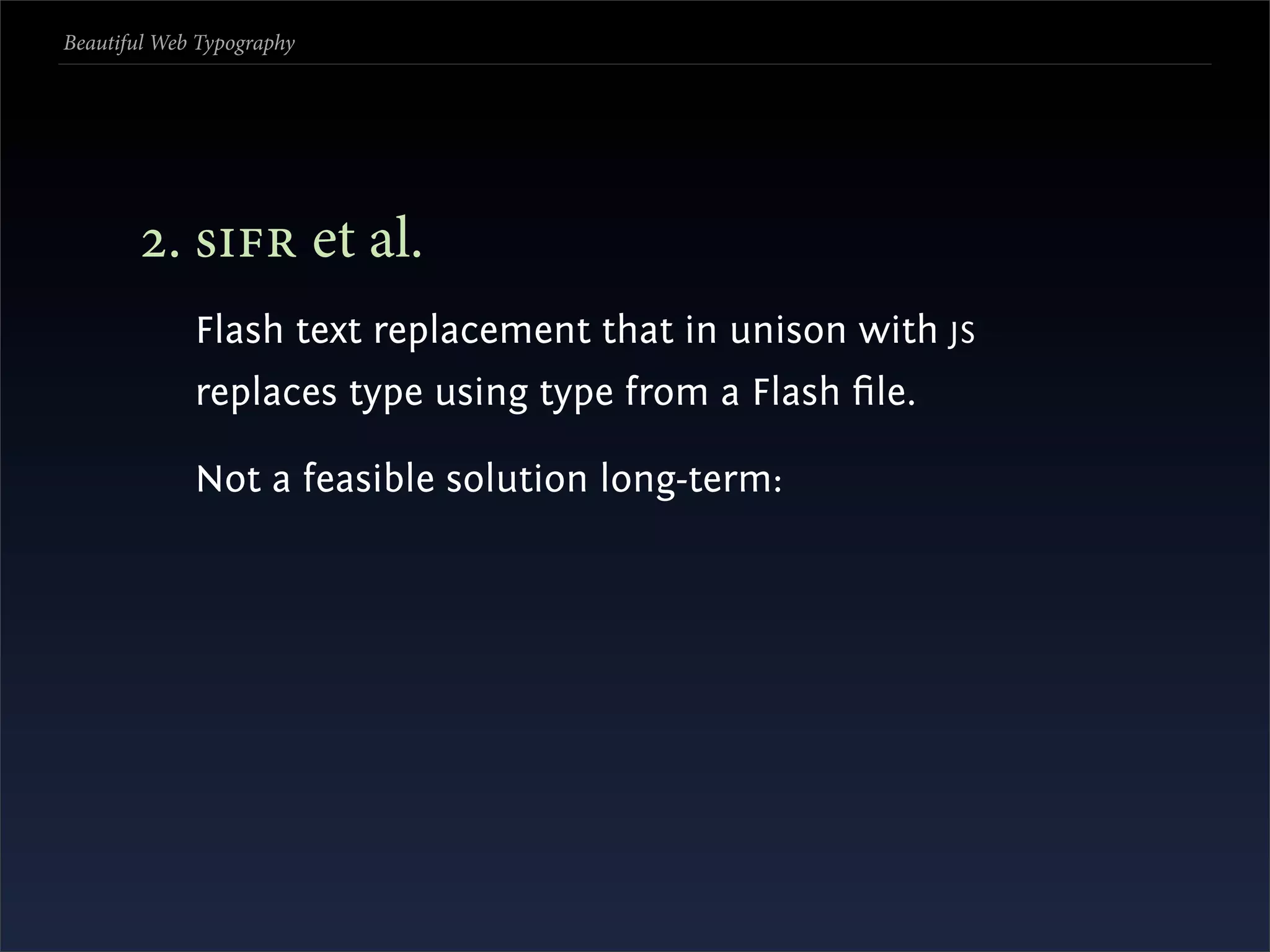 Beautiful Web Typography

2. SIFR et al.

Flash text replacement that in unison with JS replaces type using type from a Flash file.

Not a feasible solution long-term: